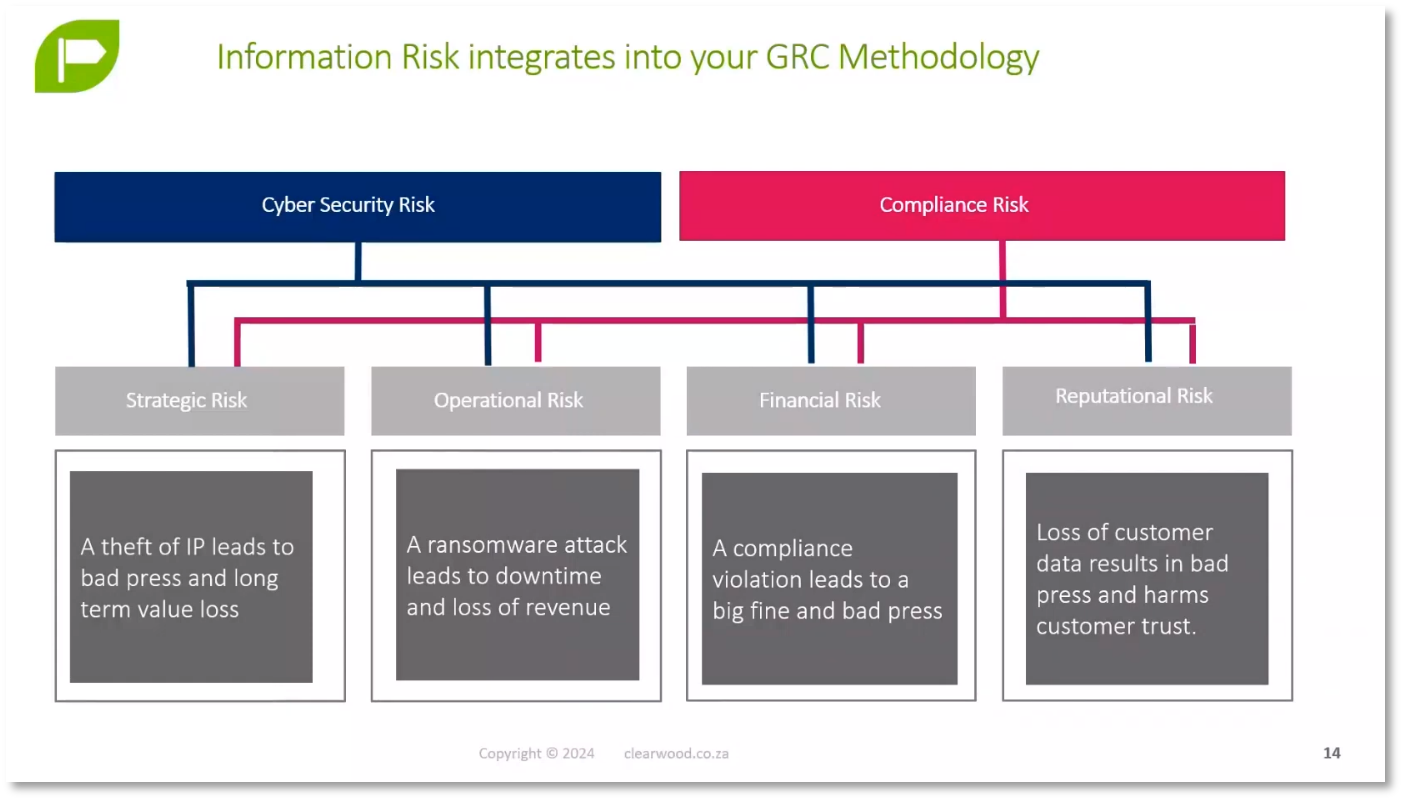 Information Risk integrates into your GRC Methodology

Cyber Security Risk

Compliance Risk

Strategic Risk

Operational Risk

Financial Risk

Reputational Risk

A theft of IP leads to bad press and long term value loss

A ransomware attack leads to downtime and loss of revenue

A compliance violation leads to a big fine and bad press

Loss of customer data results in bad press and harms customer trust.

Copyright © 2024 clearwood.co.za

14